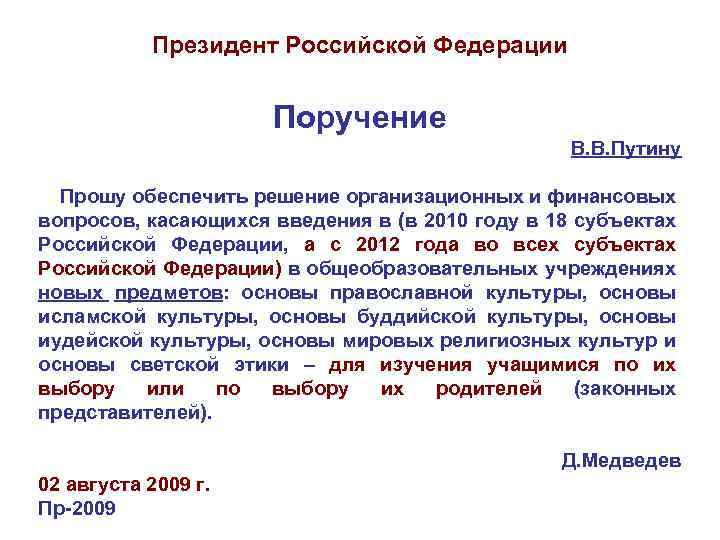 Президент Российской Федерации

Поручение

В.В.Путину

Прошу обеспечить решение организационных и финансовых вопросов, касающихся введения в (в 2010 году в 18 субъектах Российской Федерации, а с 2012 года во всех субъектах Российской Федерации) в общеобразовательных учреждениях новых предметов: основы православной культуры, основы исламской культуры, основы буддийской культуры, основы иудейской культуры, основы мировых религиозных культур и основы светской этики – для изучения учащимися по их выбору или по выбору их родителей (законных представителей).

Д.Медведев

02 августа 2009 г.
Пр-2009